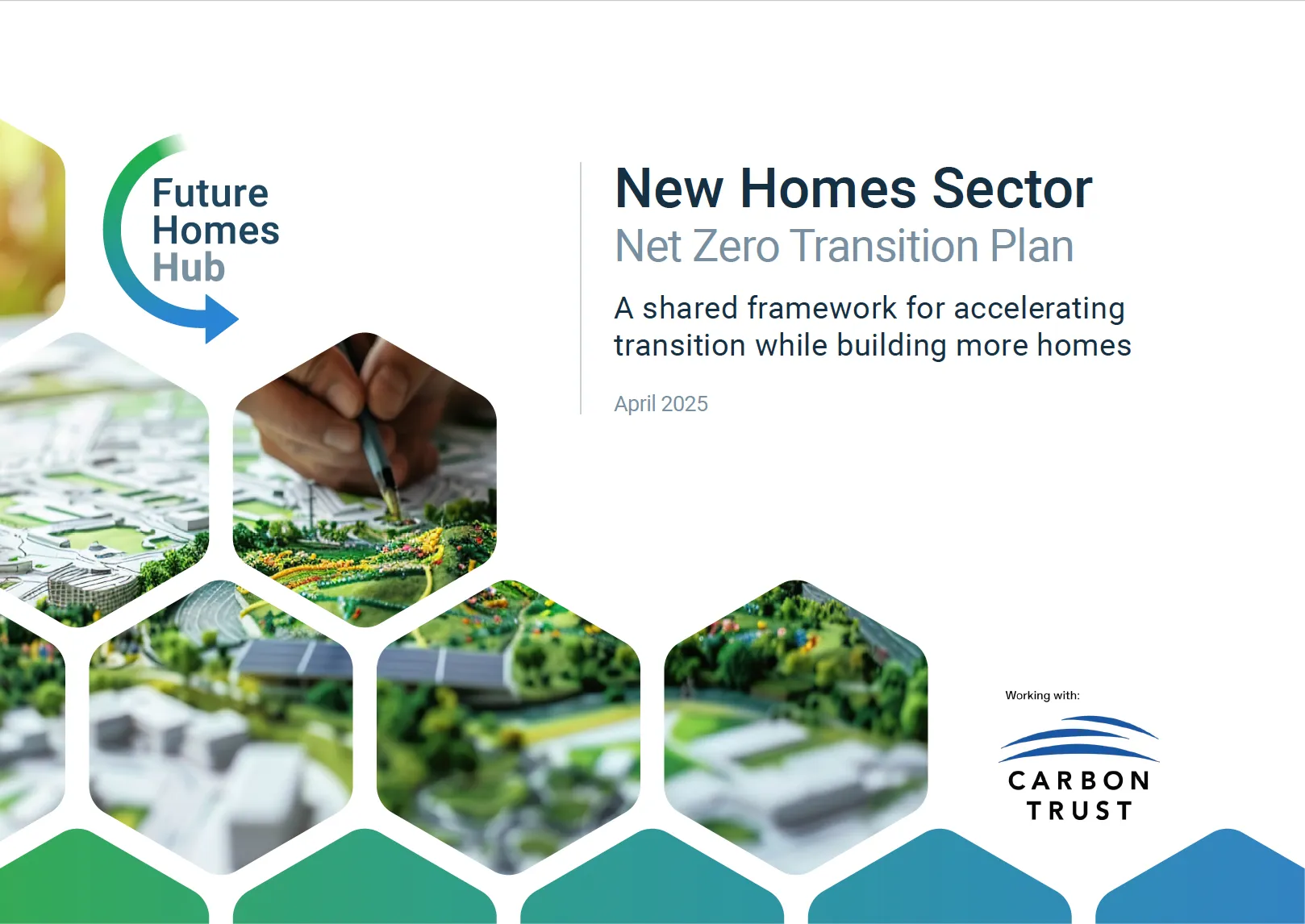 Future Homes Hub

New Homes Sector
Net Zero Transition Plan

A shared framework for accelerating transition while building more homes

April 2025

Working with:

CARBON TRUST